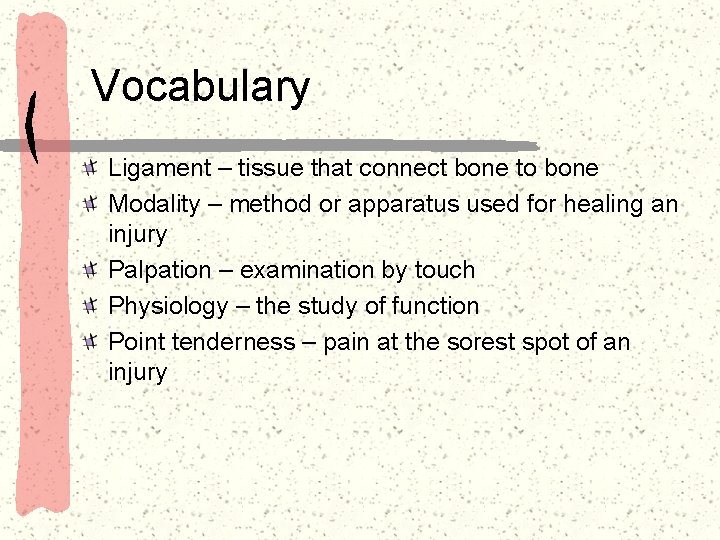 Vocabulary

Ligament – tissue that connect bone to bone
Modality – method or apparatus used for healing an injury
Palpation – examination by touch
Physiology – the study of function
Point tenderness – pain at the sorest spot of an injury